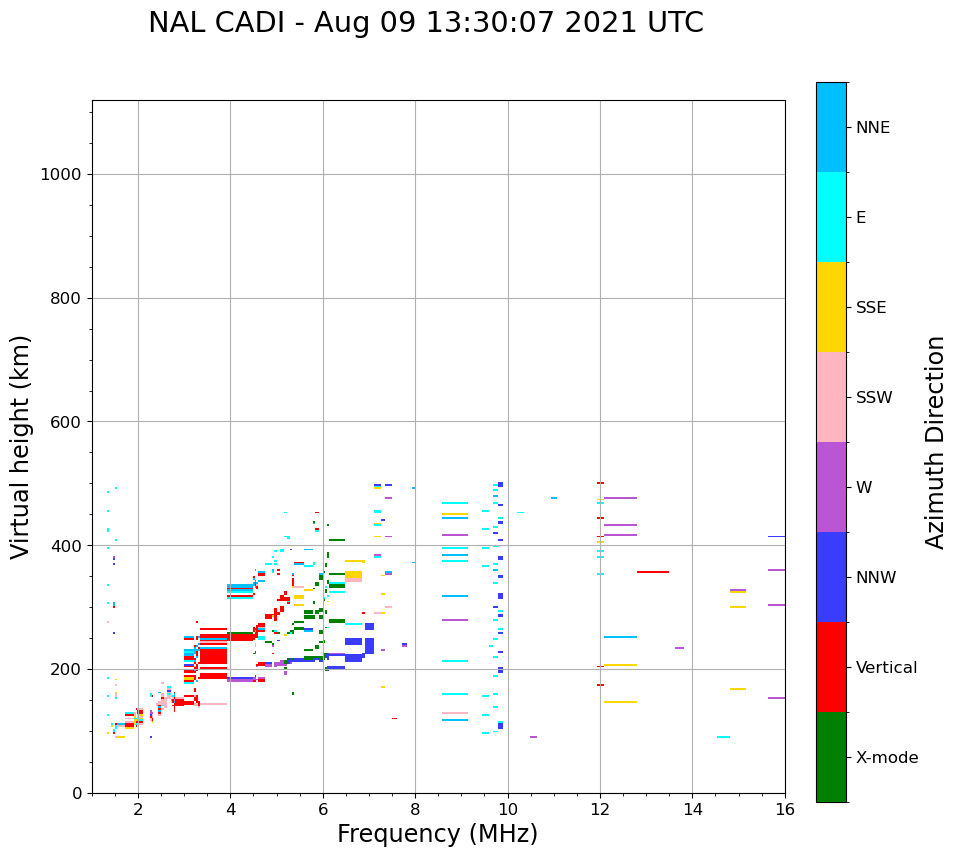 NAL CADI - Aug 09 13:30:07 2021 UTC

Virtual height (km)

1000
800
600
400
200
0

2
4
6
8
10
12
14
16

Frequency (MHz)

NNE
E
SSE
SSW
W
NNW
Vertical
X-mode

Azimuth Direction